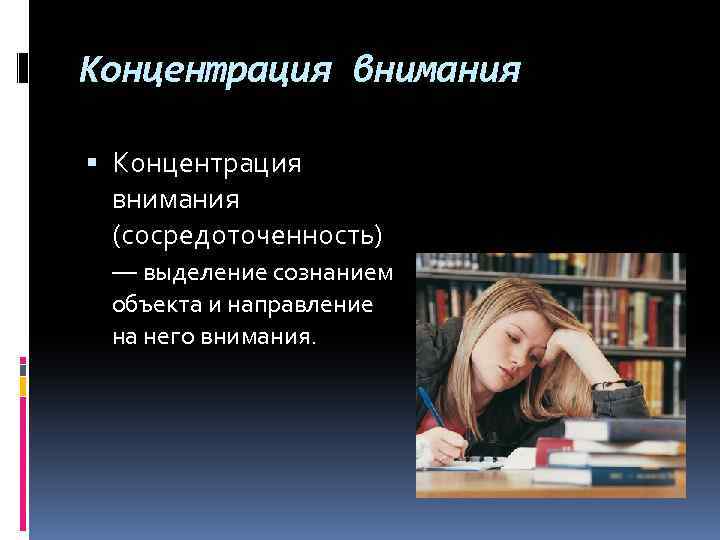 Концентрация внимания

▪ Концентрация внимания (сосредоточенность) — выделение сознанием объекта и направление на него внимания.